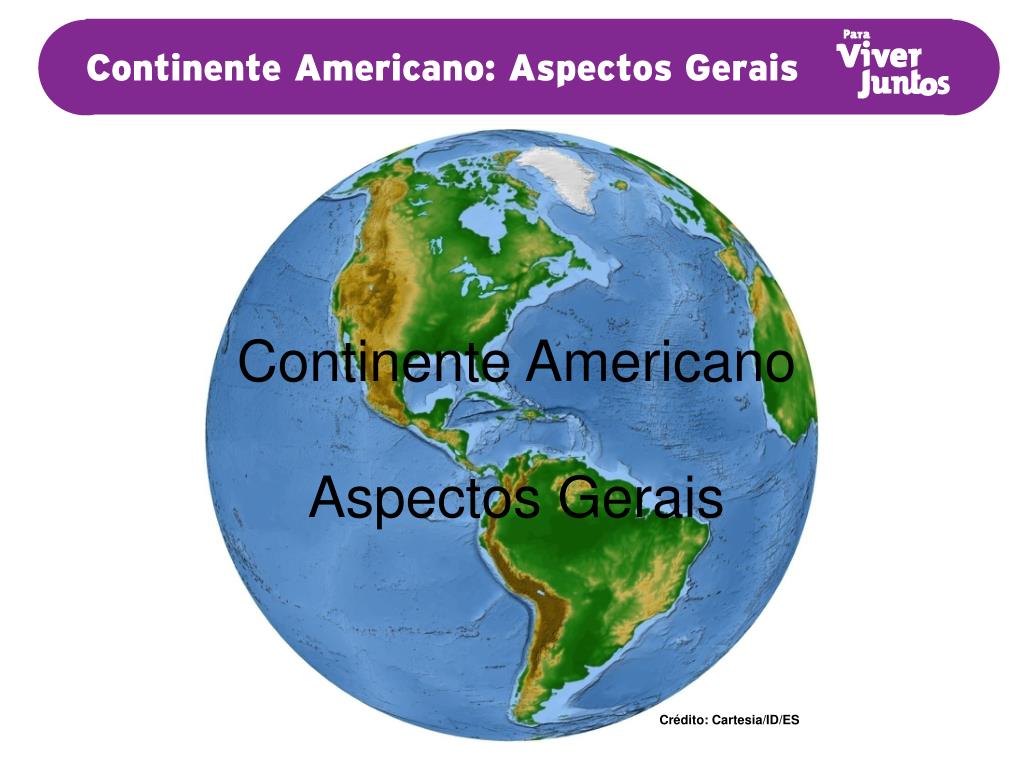 Continente Americano: Aspectos Gerais

Para
Viver
Juntos

Continente Americano

Aspectos Gerais

Crédito: Cartesia/ID/ES